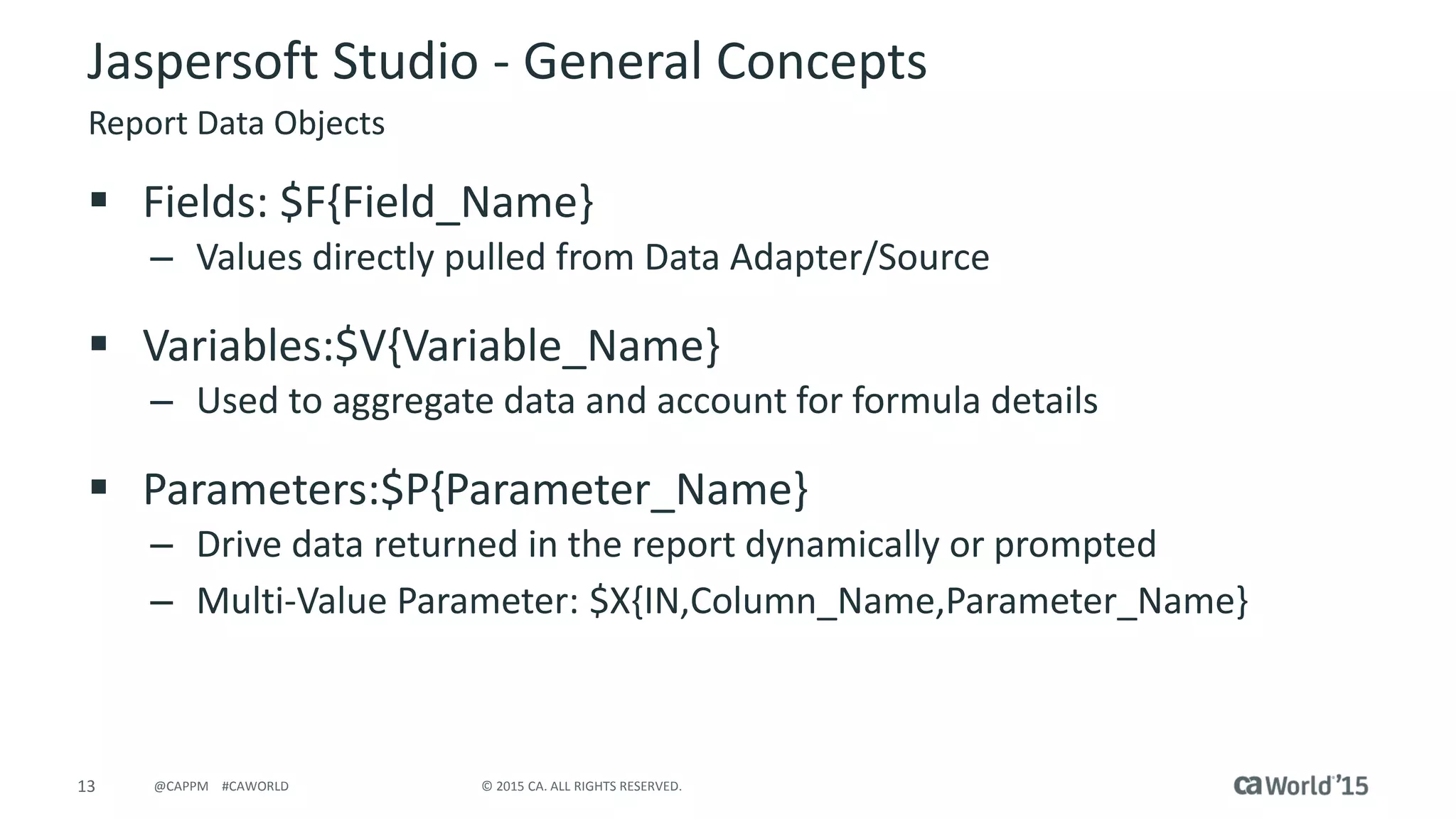 Jaspersoft Studio - General Concepts

Report Data Objects

▪ Fields: \$F{Field_Name}

– Values directly pulled from Data Adapter/Source

▪ Variables:\$V{Variable_Name}

– Used to aggregate data and account for formula details

▪ Parameters:\$P{Parameter_Name}

– Drive data returned in the report dynamically or prompted

– Multi-Value Parameter: \$X{IN,Column_Name,Parameter_Name}

13 @CAPPM #CAWORLD © 2015 CA. ALL RIGHTS RESERVED. ca World'15